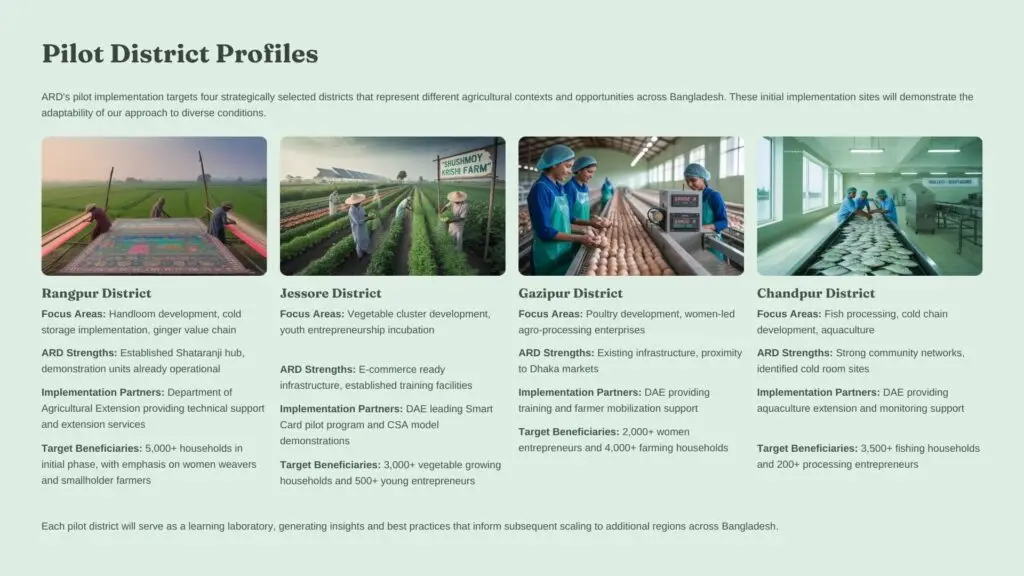 Pilot District Profiles

ARD's pilot implementation targets four strategically selected districts that represent different agricultural contexts and opportunities across Bangladesh. These initial implementation sites will demonstrate the adaptability of our approach to diverse conditions.

"SHUSHMOY KRISHI FARM"

Rangpur District

Focus Areas: Handloom development, cold storage implementation, ginger value chain

ARD Strengths: Established Shataranji hub, demonstration units already operational

Implementation Partners: Department of Agricultural Extension providing technical support and extension services

Target Beneficiaries: 5,000+ households in initial phase, with emphasis on women weavers and smallholder farmers

Jessore District

Focus Areas: Vegetable cluster development, youth entrepreneurship incubation

ARD Strengths: E-commerce ready infrastructure, established training facilities

Implementation Partners: DAE leading Smart Card pilot program and CSA model demonstrations

Target Beneficiaries: 3,000+ vegetable growing households and 500+ young entrepreneurs

Gazipur District

Focus Areas: Poultry development, women-led agro-processing enterprises

ARD Strengths: Existing infrastructure, proximity to Dhaka markets

Implementation Partners: DAE providing training and farmer mobilization support

Target Beneficiaries: 2,000+ women entrepreneurs and 4,000+ farming households

Chandpur District

Focus Areas: Fish processing, cold chain development, aquaculture

ARD Strengths: Strong community networks, identified cold room sites

Implementation Partners: DAE providing aquaculture extension and monitoring support

Target Beneficiaries: 3,500+ fishing households and 200+ processing entrepreneurs

Each pilot district will serve as a learning laboratory, generating insights and best practices that inform subsequent scaling to additional regions across Bangladesh.